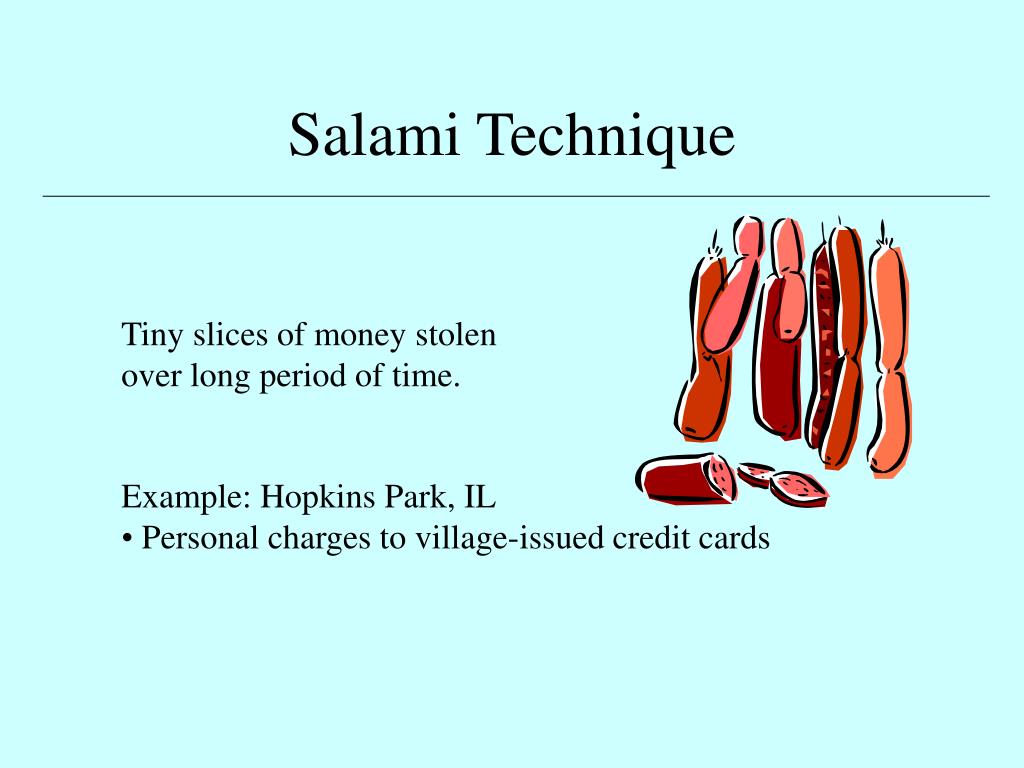 Salami Technique

Tiny slices of money stolen over long period of time.

Example: Hopkins Park, IL
• Personal charges to village-issued credit cards